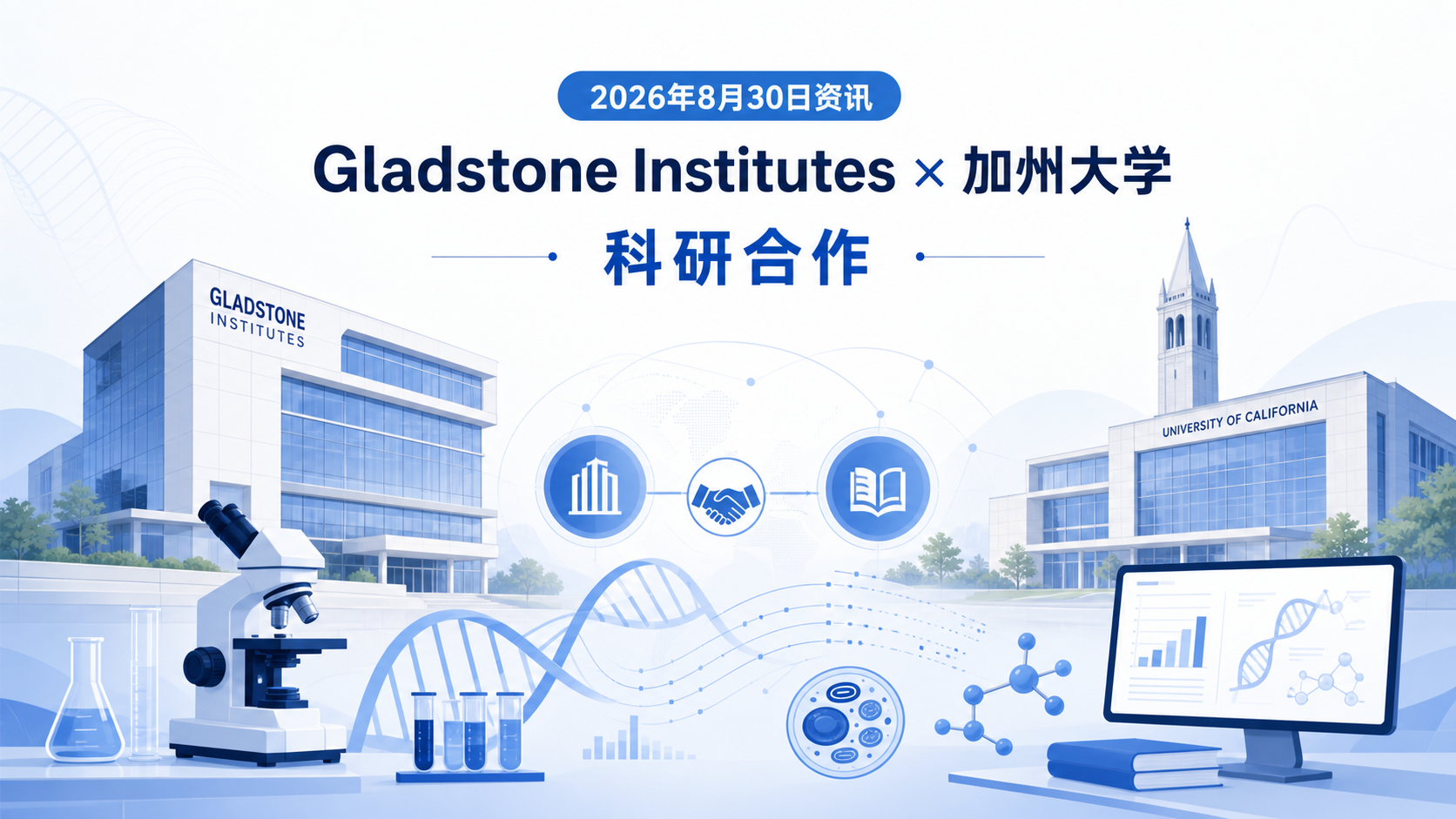 2026年8月30日资讯

Gladstone Institutes × 加州大学

科研合作

GLADSTONE INSTITUTES

UNIVERSITY OF CALIFORNIA